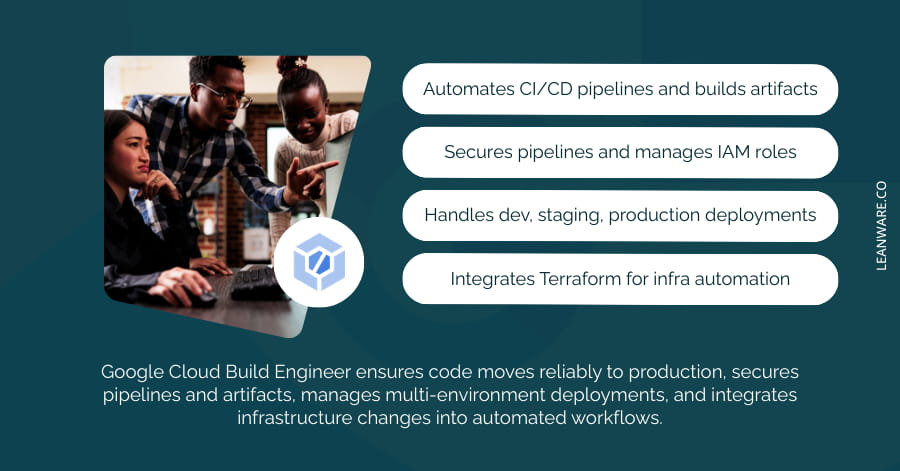 Automates CI/CD pipelines and builds artifacts

Secures pipelines and manages IAM roles

Handles dev, staging, production deployments

Integrates Terraform for infra automation

LEANWARE.CO

Google Cloud Build Engineer ensures code moves reliably to production, secures pipelines and artifacts, manages multi-environment deployments, and integrates infrastructure changes into automated workflows.